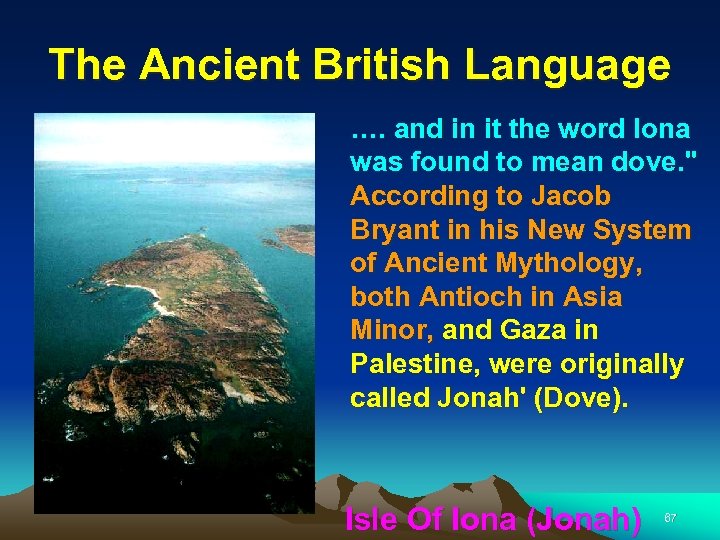 The Ancient British Language

…. and in it the word Iona was found to mean dove." According to Jacob Bryant in his New System of Ancient Mythology, both Antioch in Asia Minor, and Gaza in Palestine, were originally called Jonah' (Dove).

Isle Of Iona (Jonah)

67